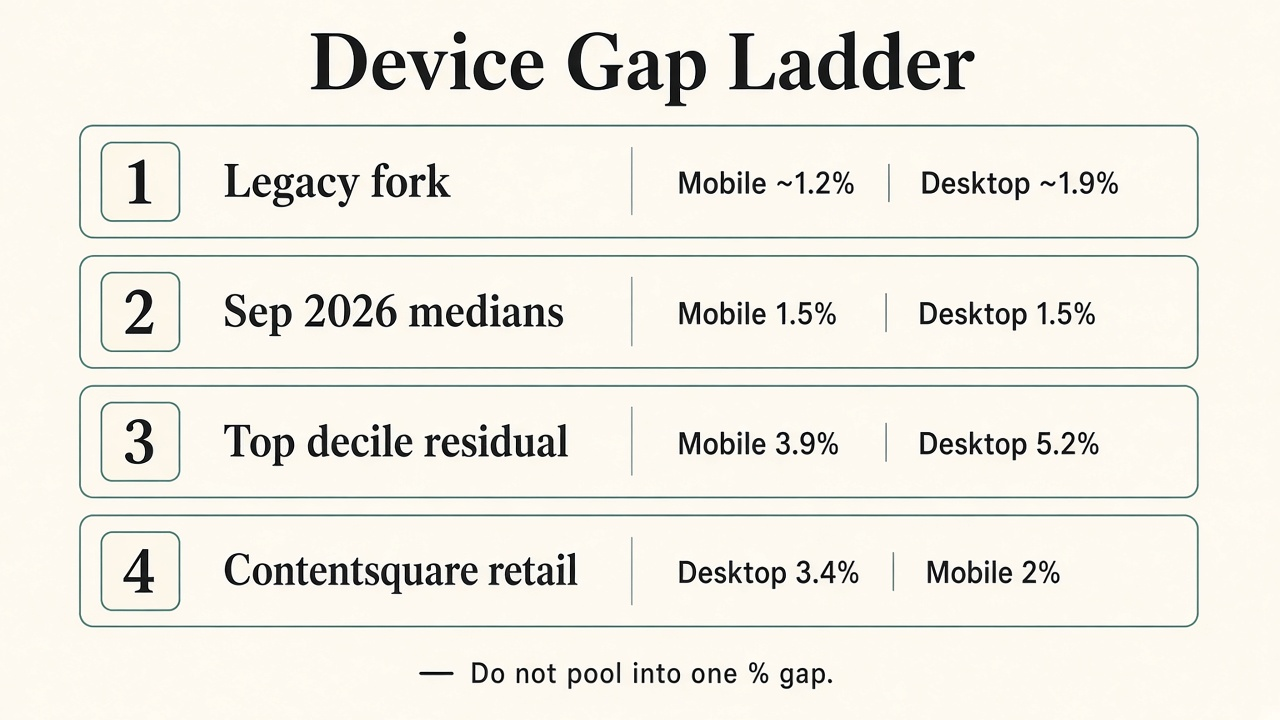 Device Gap Ladder

1 Legacy fork Mobile ~1.2% Desktop ~1.9%

2 Sep 2026 medians Mobile 1.5% Desktop 1.5%

3 Top decile residual Mobile 3.9% Desktop 5.2%

4 Contentsquare retail Desktop 3.4% Mobile 2%

— Do not pool into one % gap.